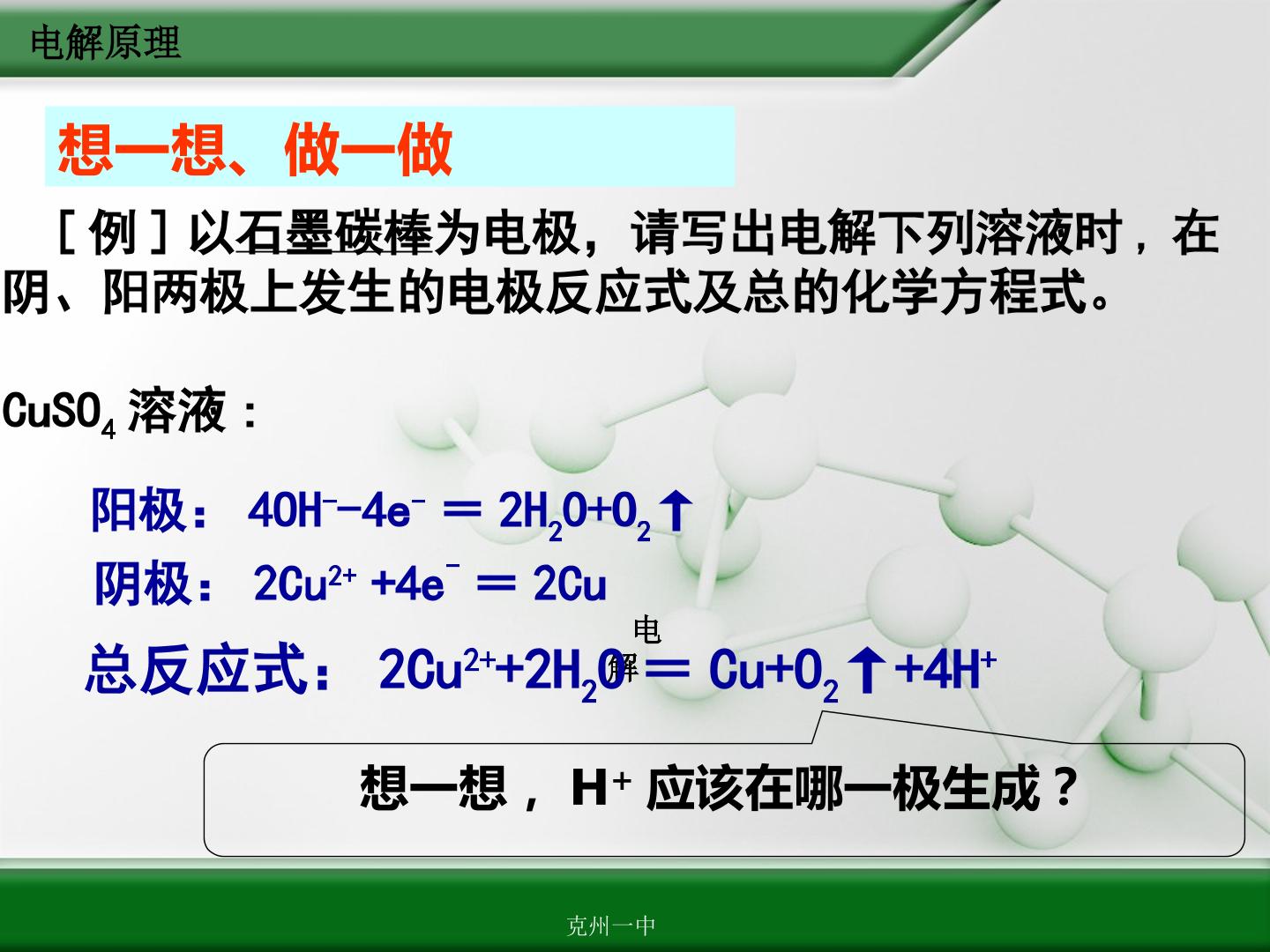 电解原理

想一想、做一做

［例］以石墨碳棒为电极，请写出电解下列溶液时，在阴、阳两极上发生的电极反应式及总的化学方程式。

$CuSO_4$ 溶液：

阳极：$4OH^- - 4e^- = 2H_2O + O_2\uparrow$

阴极：$2Cu^{2+} + 4e^- = 2Cu$

总反应式：$2Cu^{2+} + 2H_2O \overset{电解}{=} Cu + O_2\uparrow + 4H^+$

想一想，$H^+$ 应该在哪一极生成？

克州一中